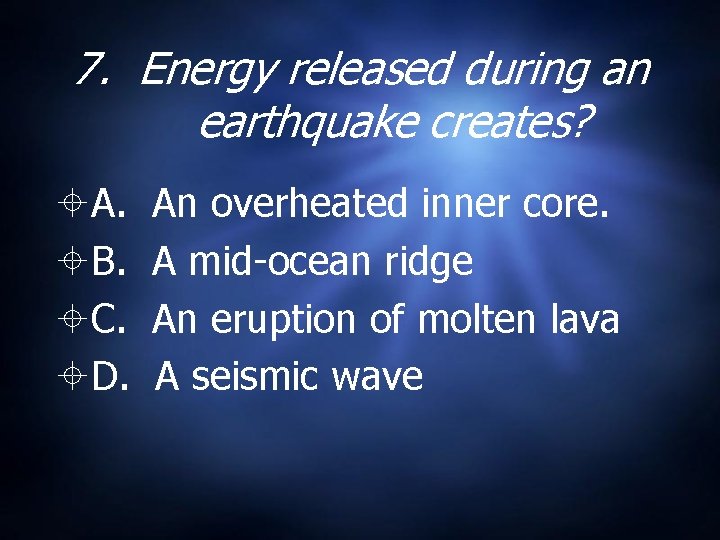 7. Energy released during an earthquake creates?

A. An overheated inner core.

B. A mid-ocean ridge

C. An eruption of molten lava

D. A seismic wave